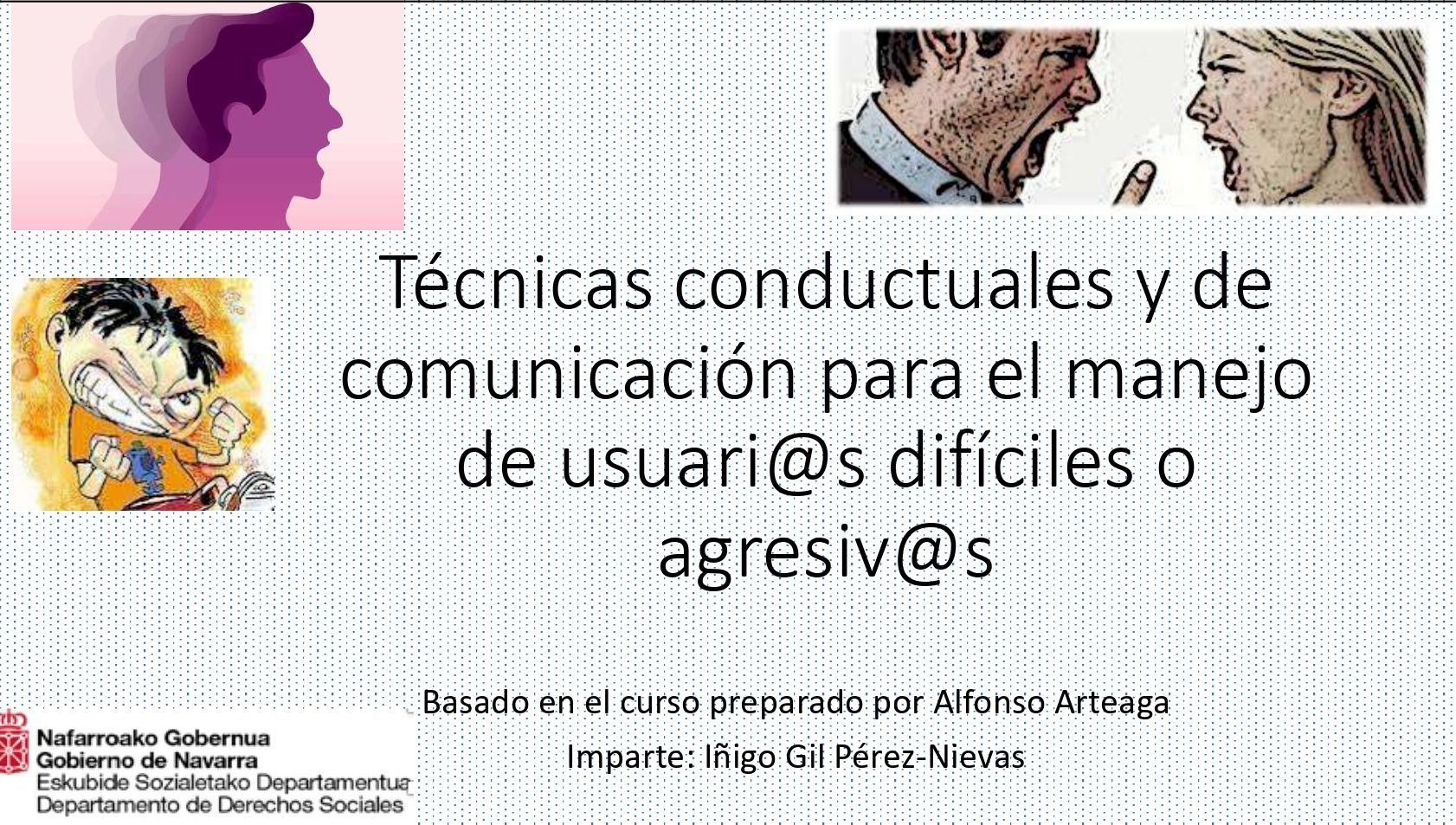 Técnicas conductuales y de comunicación para el manejo de usuari@s difíciles o agresiv@s

Basado en el curso preparado por Alfonso Arteaga

Imparte: Iñigo Gil Pérez-Nievas

Nafarroako Gobernua
Gobierno de Navarra
Eskubide Sozialetako Departamentua
Departamento de Derechos Sociales